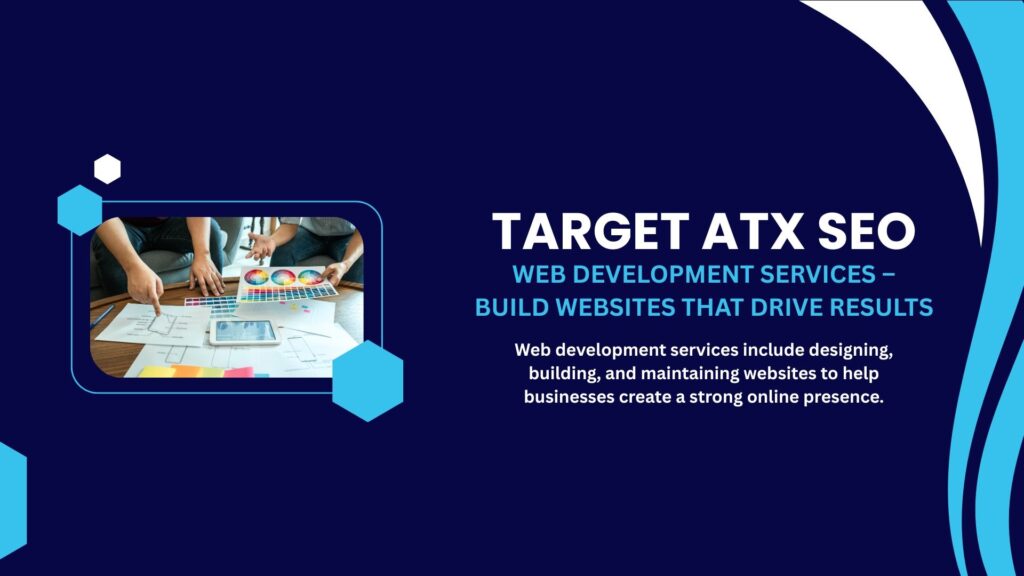 TARGET ATX SEO

WEB DEVELOPMENT SERVICES – BUILD WEBSITES THAT DRIVE RESULTS

Web development services include designing, building, and maintaining websites to help businesses create a strong online presence.